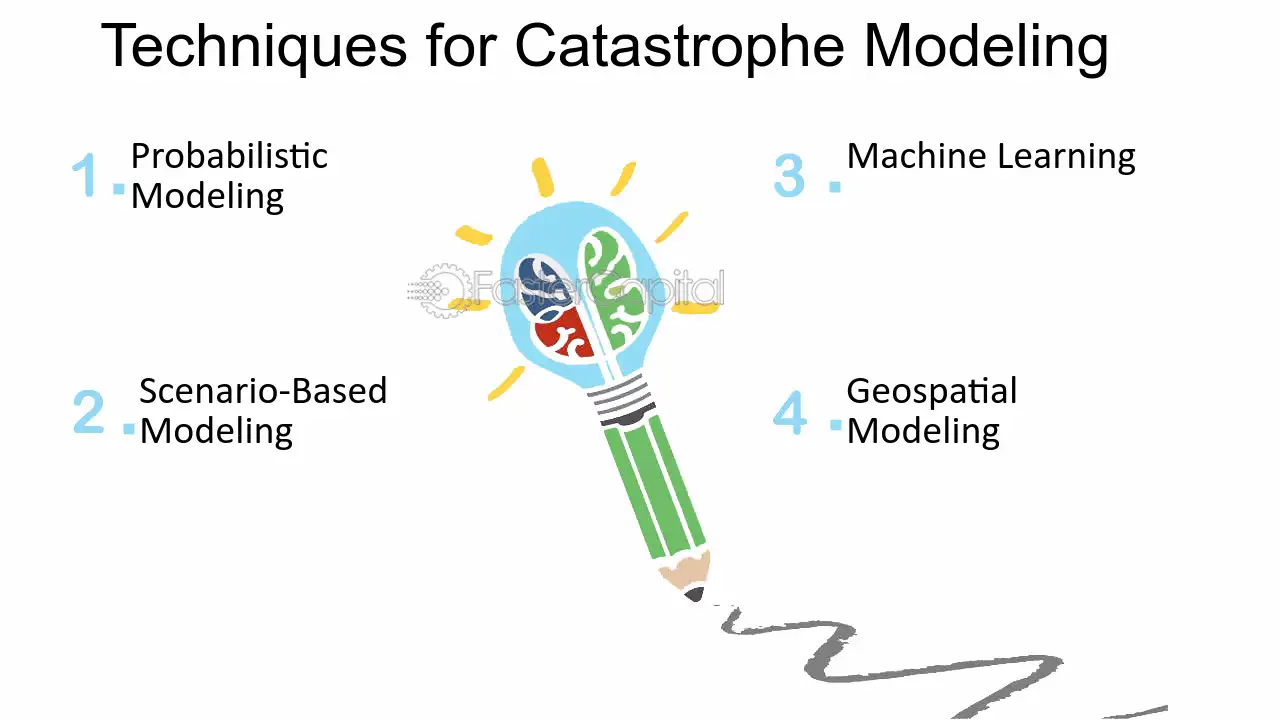 Techniques for Catastrophe Modeling

1. Probabilistic Modeling

2. Scenario-Based Modeling

3. Machine Learning

4. Geospatial Modeling

FasterCapital